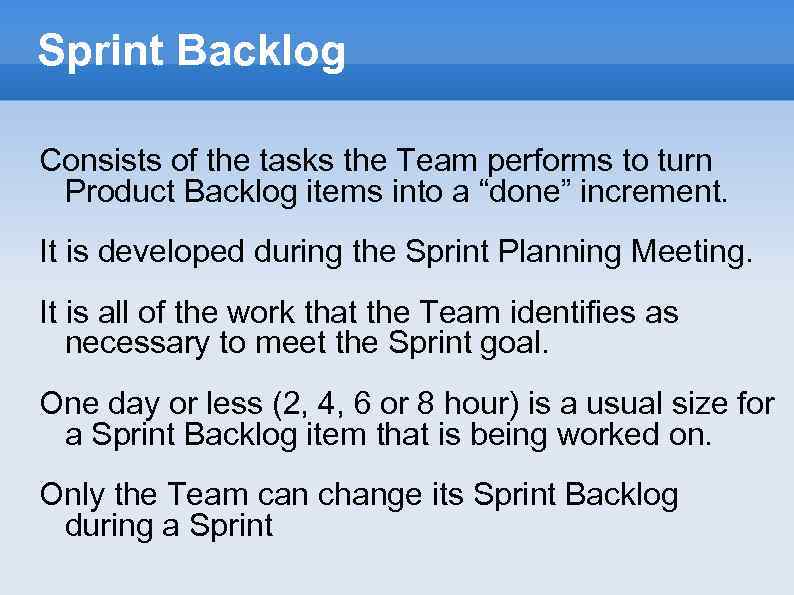 Sprint Backlog

Consists of the tasks the Team performs to turn Product Backlog items into a “done” increment.

It is developed during the Sprint Planning Meeting.

It is all of the work that the Team identifies as necessary to meet the Sprint goal.

One day or less (2, 4, 6 or 8 hour) is a usual size for a Sprint Backlog item that is being worked on.

Only the Team can change its Sprint Backlog during a Sprint